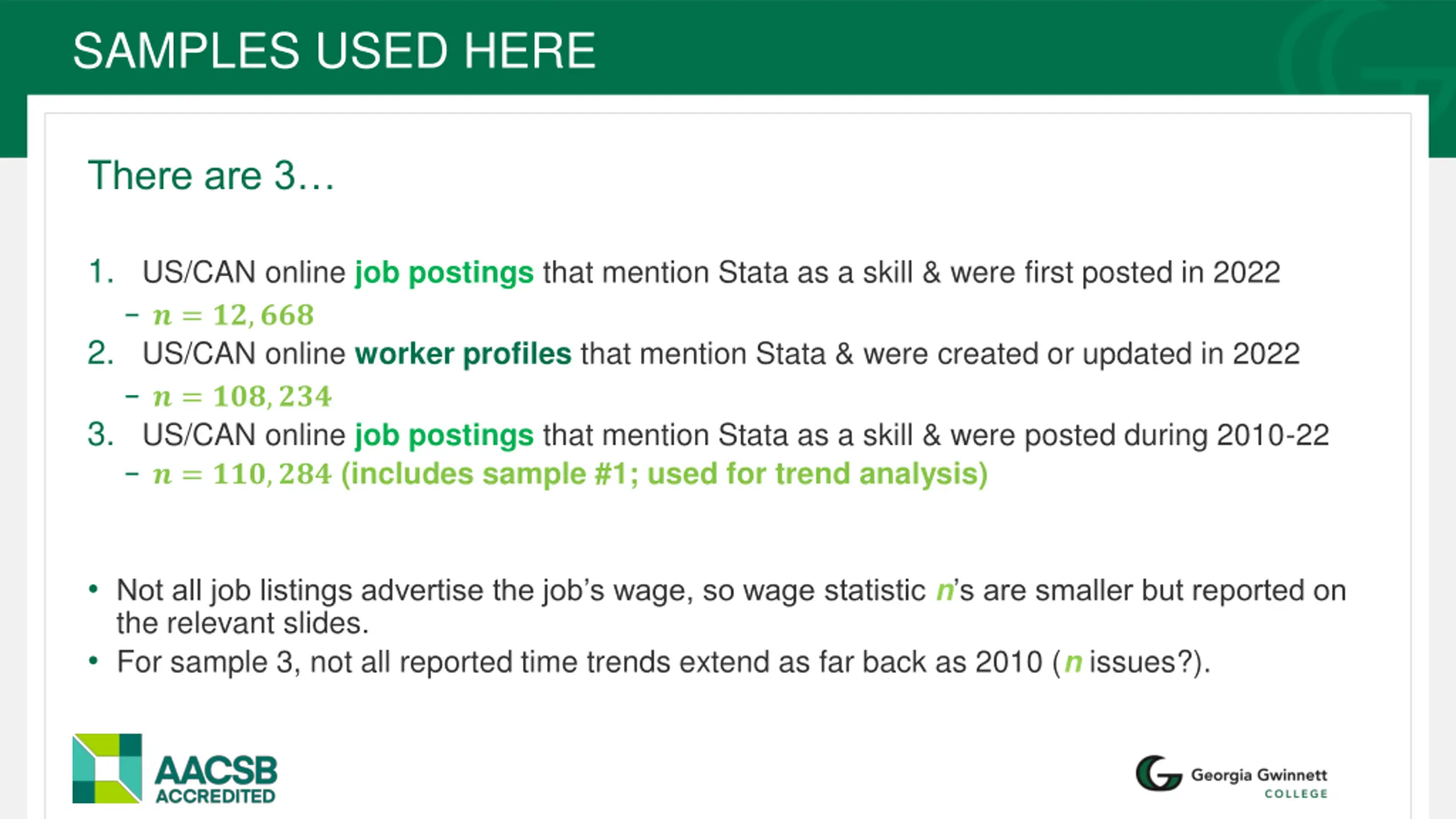 SAMPLES USED HERE

There are 3…

1. US/CAN online job postings that mention Stata as a skill & were first posted in 2022
– $n = 12,668$
2. US/CAN online worker profiles that mention Stata & were created or updated in 2022
– $n = 108,234$
3. US/CAN online job postings that mention Stata as a skill & were posted during 2010-22
– $n = 110,284$ (includes sample #1; used for trend analysis)

• Not all job listings advertise the job's wage, so wage statistic $n$'s are smaller but reported on the relevant slides.
• For sample 3, not all reported time trends extend as far back as 2010 ($n$ issues?).

AACSB ACCREDITED

Georgia Gwinnett COLLEGE